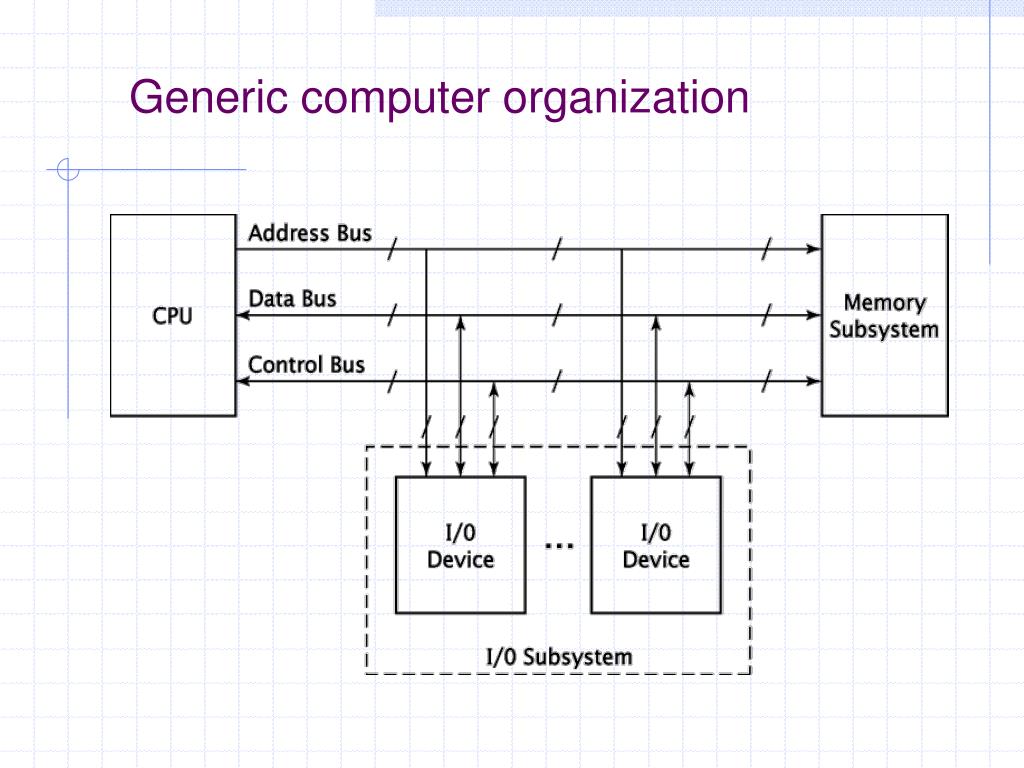 Generic computer organization

CPU

Address Bus

Data Bus

Control Bus

Memory Subsystem

I/0 Device

...

I/0 Device

I/0 Subsystem